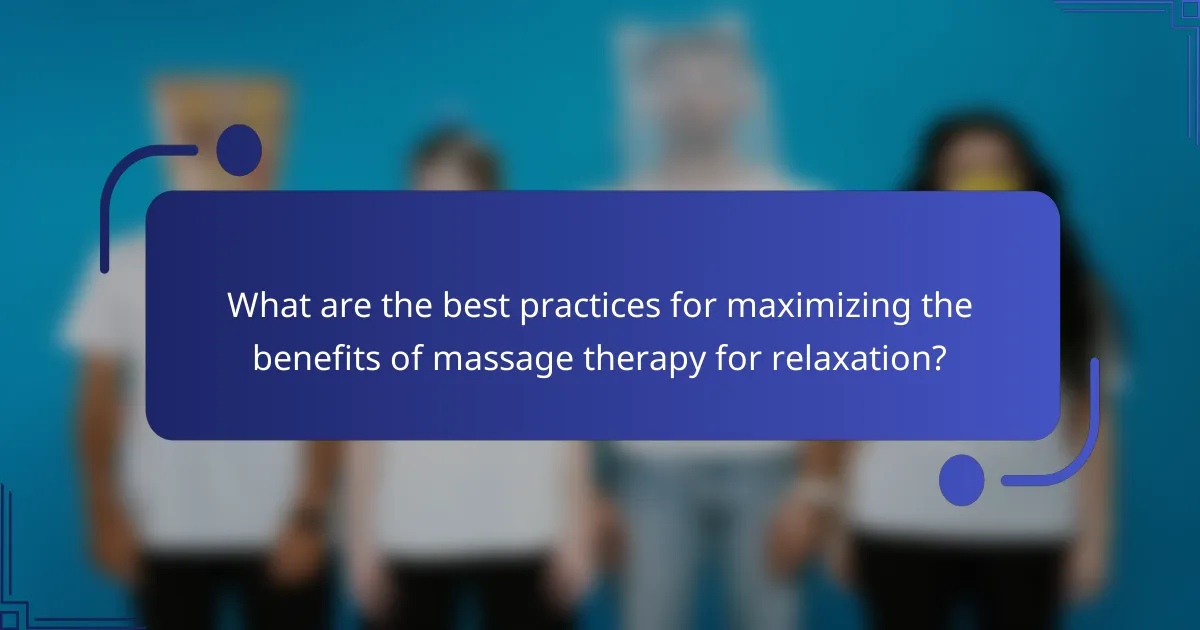 What are the best practices for maximizing the benefits of massage therapy for relaxation?